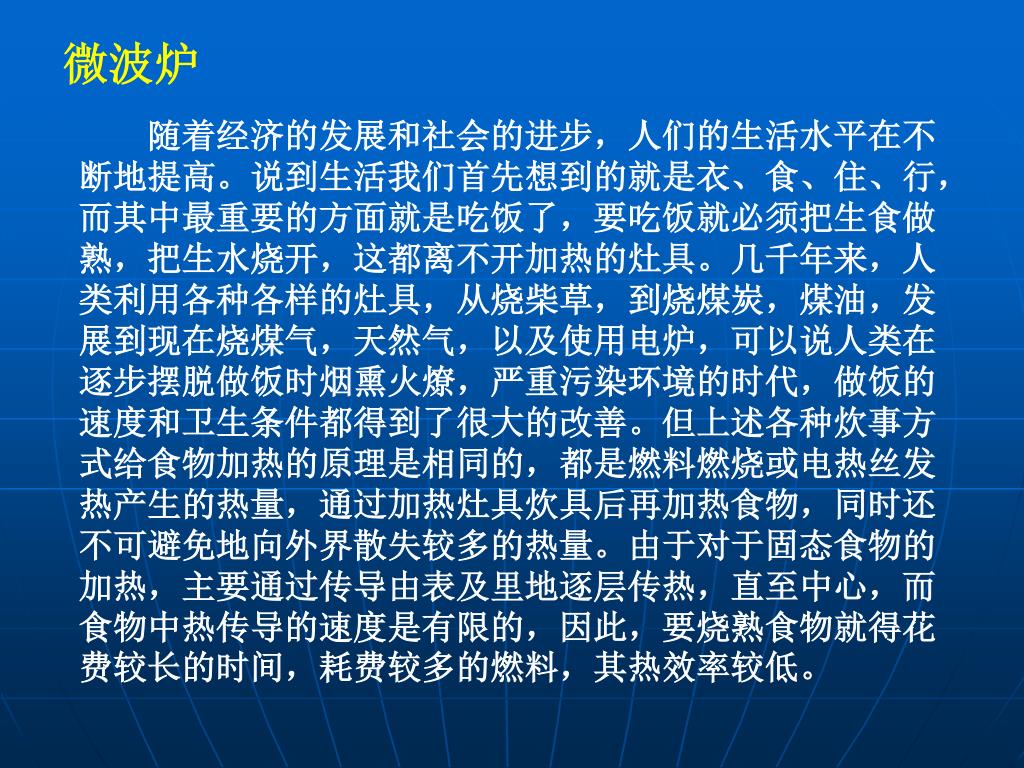 微波炉

随着经济的发展和社会的进步，人们的生活水平在不断地提高。说到生活我们首先想到的就是衣、食、住、行，而其中最重要的方面就是吃饭了，要吃饭就必须把生食做熟，把生水烧开，这都离不开加热的灶具。几千年来，人类利用各种各样的灶具，从烧柴草，到烧煤炭，煤油，发展到现在烧煤气，天然气，以及使用电炉，可以说人类在逐步摆脱做饭时烟熏火燎，严重污染环境的时代，做饭的速度和卫生条件都得到了很大的改善。但上述各种炊事方式给食物加热的原理是相同的，都是燃料燃烧或电热丝发热产生的热量，通过加热灶具炊具后再加热食物，同时还不可避免地向外界散失较多的热量。由于对于固态食物的加热，主要通过传导由表及里地逐层传热，直至中心，而食物中热传导的速度是有限的，因此，要烧熟食物就得花费较长的时间，耗费较多的燃料，其热效率较低。